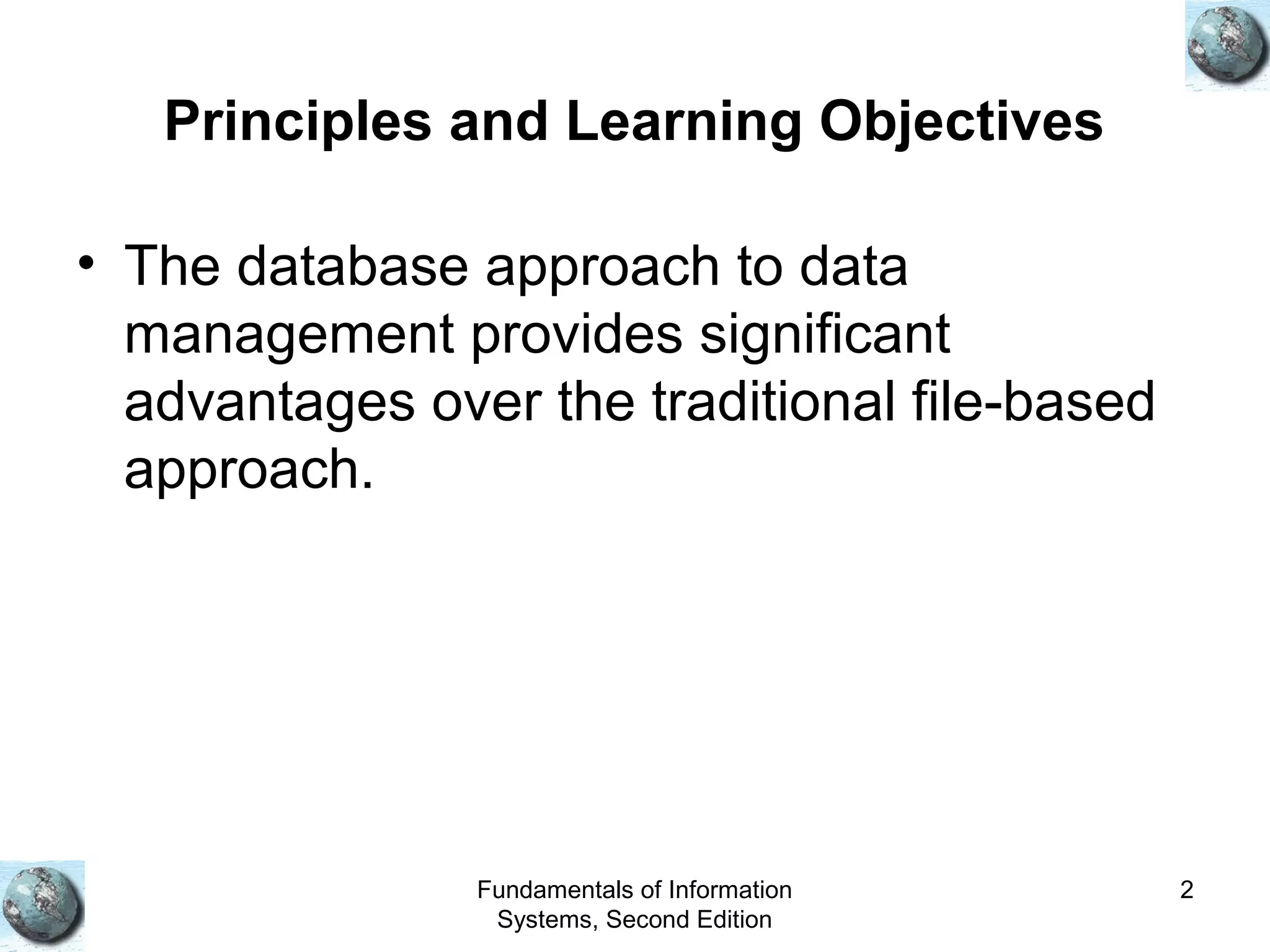 Principles and Learning Objectives

• The database approach to data management provides significant advantages over the traditional file-based approach.

Fundamentals of Information Systems, Second Edition

2